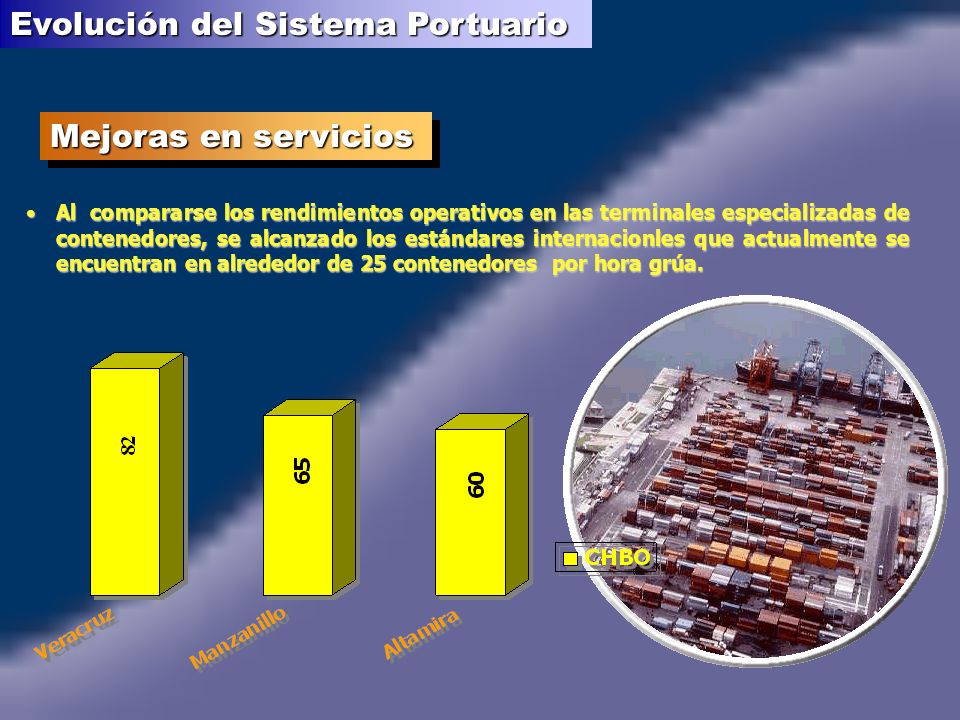 Evolución del Sistema Portuario

Mejoras en servicios

• Al compararse los rendimientos operativos en las terminales especializadas de contenedores, se alcanzado los estándares internacionles que actualmente se encuentran en alrededor de 25 contenedores por hora grúa.

82

65

60

CHBO

Veracruz

Manzanillo

Altamira